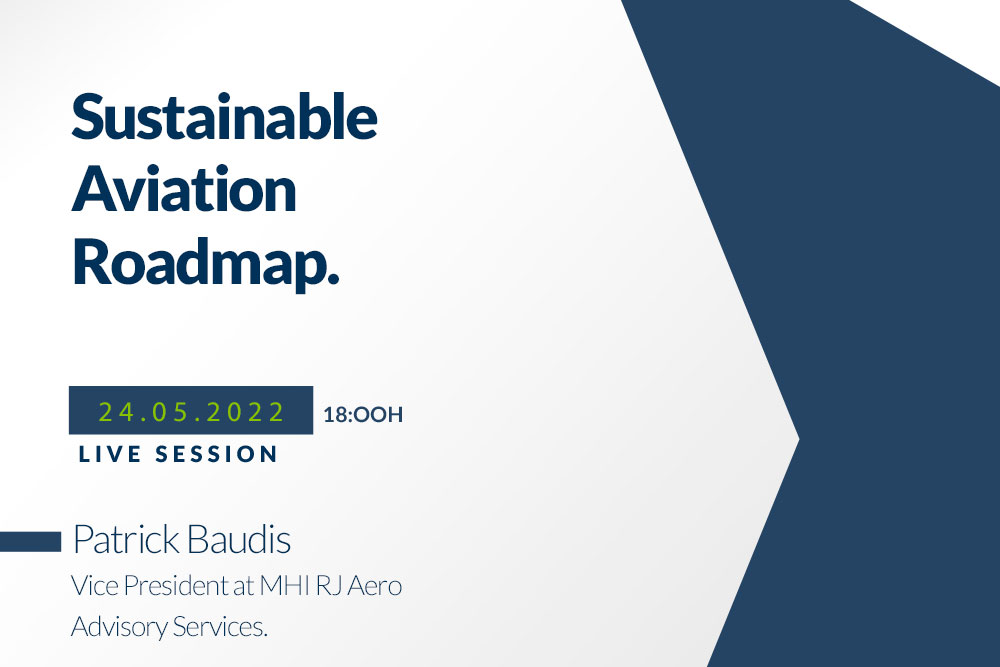 Sustainable Aviation Roadmap.

24.05.2022 18:OOH

LIVE SESSION

Patrick Baudis

Vice President at MHI RJ Aero Advisory Services.